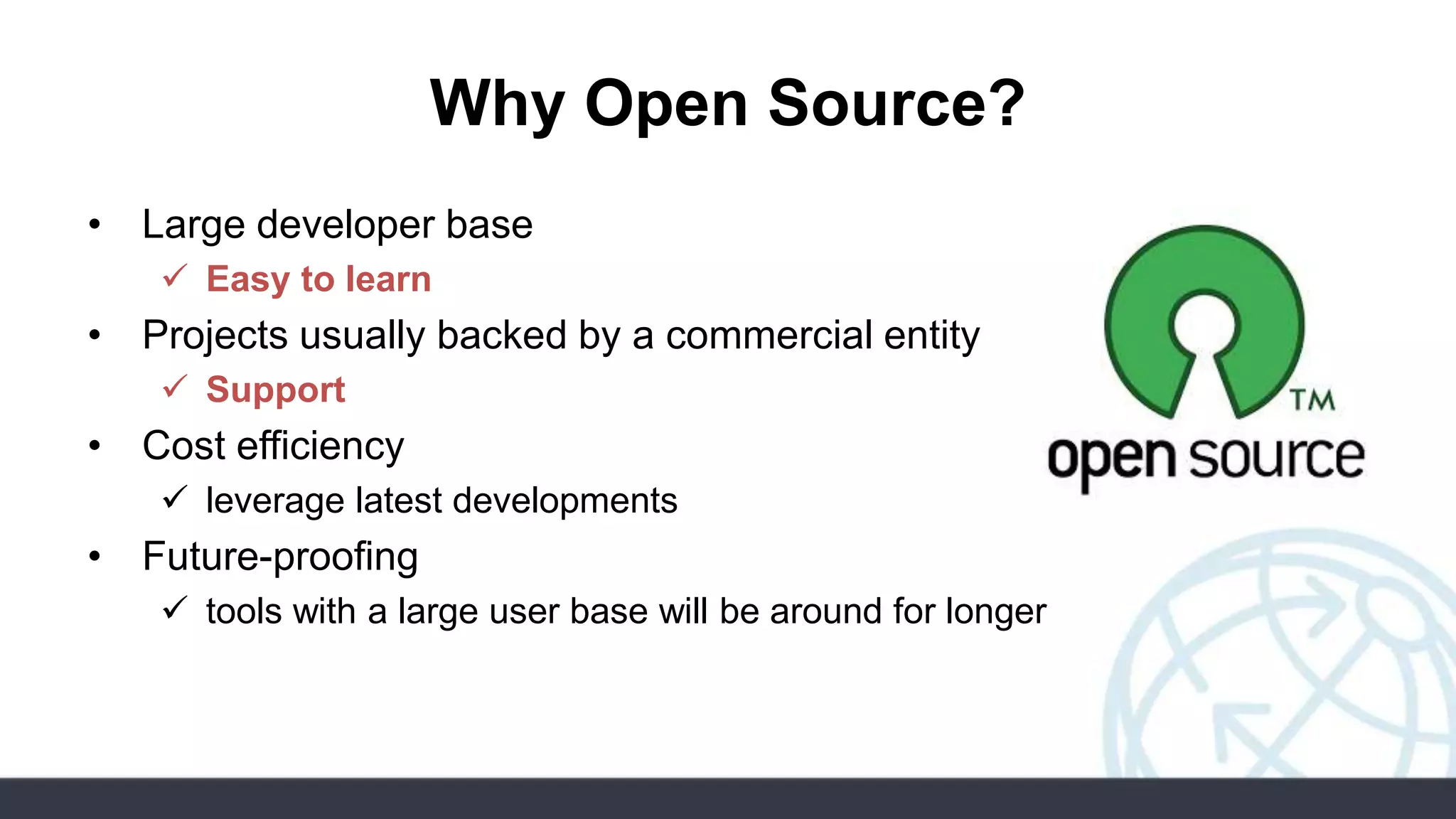 Why Open Source?

• Large developer base
✓ Easy to learn
• Projects usually backed by a commercial entity
✓ Support
• Cost efficiency
✓ leverage latest developments
• Future-proofing
✓ tools with a large user base will be around for longer

TM
open source